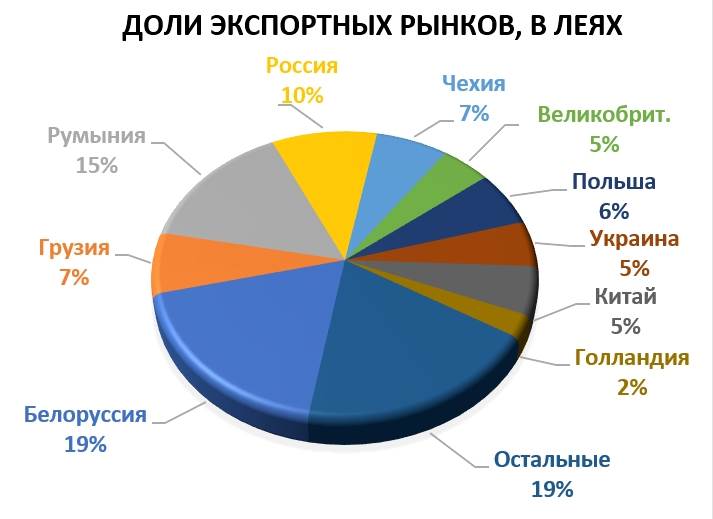 ДОЛИ ЭКСПОРТНЫХ РЫНКОВ, В ЛЕЯХ

Россия
10%

Чехия
7%

Великобрит.
5%

Польша
6%

Украина
5%

Китай
5%

Голландия
2%

Остальные
19%

Белоруссия
19%

Грузия
7%

Румыния
15%